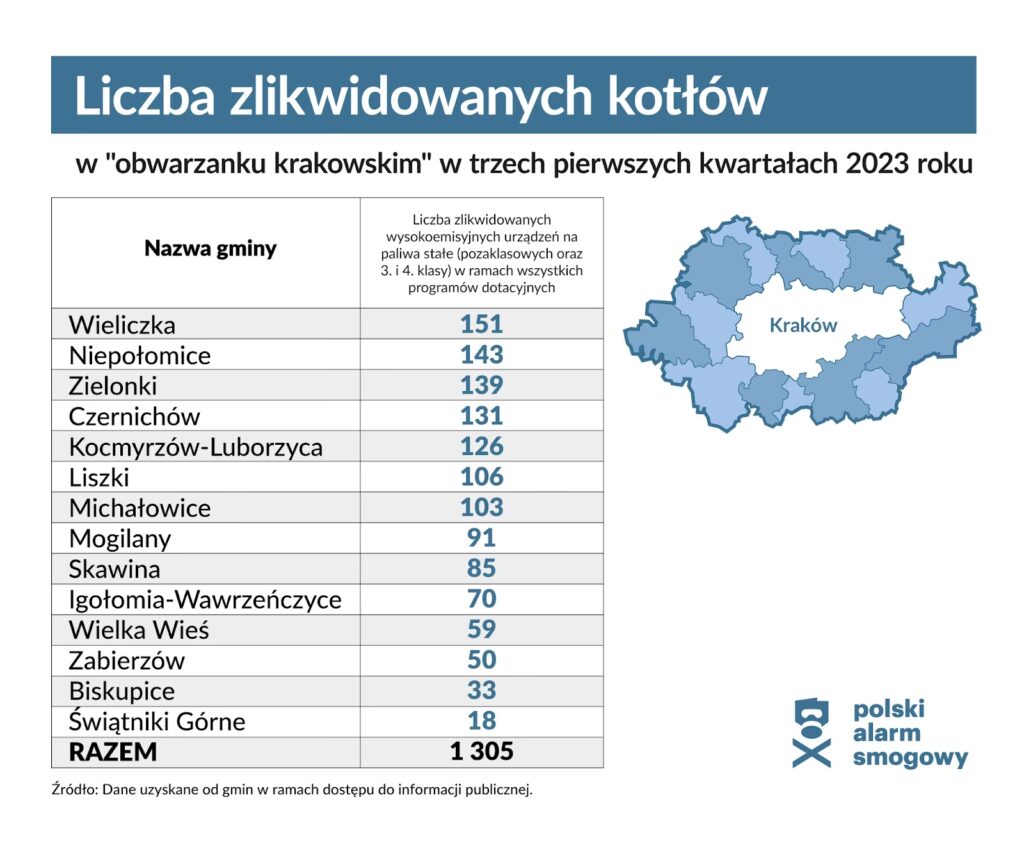 Liczba zlikwidowanych kotłów

w "obwarzanku krakowskim" w trzech pierwszych kwartałach 2023 roku

| Nazwa gminy | Liczba zlikwidowanych wysokoemisyjnych urządzeń na paliwa stałe (pozaklasowych oraz 3. i 4. klasy) w ramach wszystkich programów dotacyjnych |
|---|---|
| Wieliczka | 151 |
| Niepołomice | 143 |
| Zielonki | 139 |
| Czernichów | 131 |
| Kocmyrzów-Luborzyca | 126 |
| Liszki | 106 |
| Michałowice | 103 |
| Mogilany | 91 |
| Skawina | 85 |
| Igołomia-Wawrzeńczyce | 70 |
| Wielka Wieś | 59 |
| Zabierzów | 50 |
| Biskupice | 33 |
| Świątniki Górne | 18 |
| RAZEM | 1 305 |

Kraków

polski alarm smogowy

Źródło: Dane uzyskane od gmin w ramach dostępu do informacji publicznej.